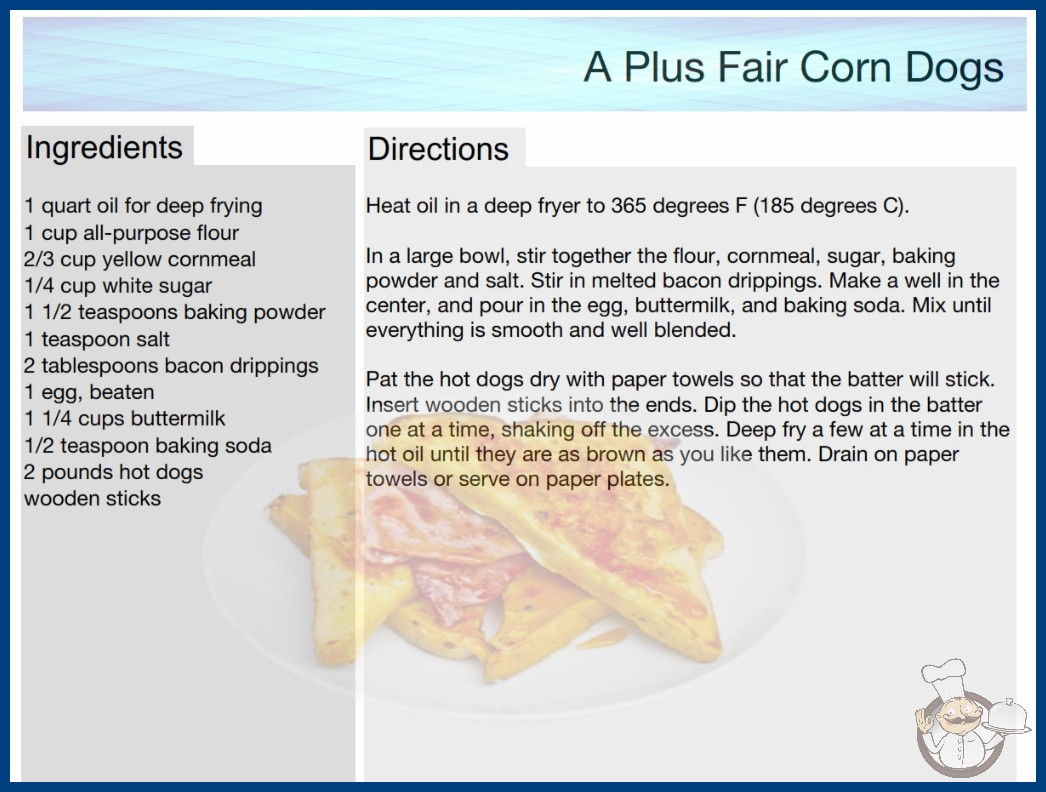 A Plus Fair Corn Dogs

Ingredients

1 quart oil for deep frying
1 cup all-purpose flour
2/3 cup yellow cornmeal
1/4 cup white sugar
1 1/2 teaspoons baking powder
1 teaspoon salt
2 tablespoons bacon drippings
1 egg, beaten
1 1/4 cups buttermilk
1/2 teaspoon baking soda
2 pounds hot dogs
wooden sticks

Directions

Heat oil in a deep fryer to 365 degrees F (185 degrees C).

In a large bowl, stir together the flour, cornmeal, sugar, baking powder and salt. Stir in melted bacon drippings. Make a well in the center, and pour in the egg, buttermilk, and baking soda. Mix until everything is smooth and well blended.

Pat the hot dogs dry with paper towels so that the batter will stick. Insert wooden sticks into the ends. Dip the hot dogs in the batter one at a time, shaking off the excess. Deep fry a few at a time in the hot oil until they are as brown as you like them. Drain on paper towels or serve on paper plates.